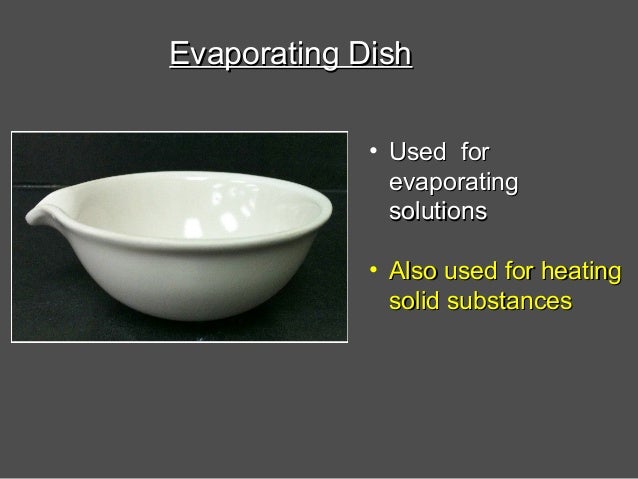 Evaporating Dish

• Used for evaporating solutions

• Also used for heating solid substances